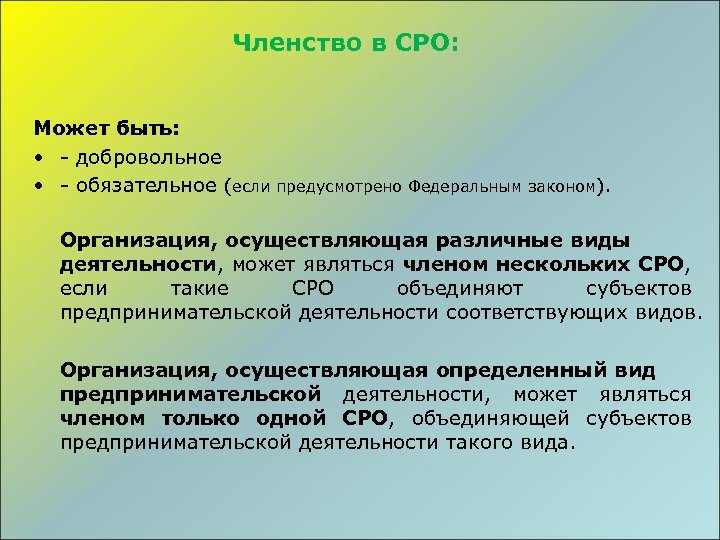 Членство в СРО:

Может быть:
• - добровольное
• - обязательное (если предусмотрено Федеральным законом).

Организация, осуществляющая различные виды деятельности, может являться членом нескольких СРО, если такие СРО объединяют субъектов предпринимательской деятельности соответствующих видов.

Организация, осуществляющая определенный вид предпринимательской деятельности, может являться членом только одной СРО, объединяющей субъектов предпринимательской деятельности такого вида.